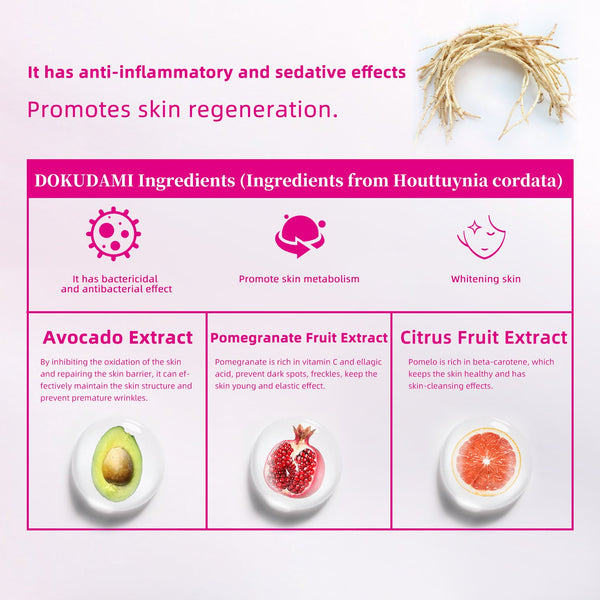 It has anti-inflammatory and sedative effects

Promotes skin regeneration.

DOKUDAMI Ingredients (Ingredients from Houttuynia cordata)

It has bactericidal and antibacterial effect

Promote skin metabolism

Whitening skin

Avocado Extract

By inhibiting the oxidation of the skin and repairing the skin barrier, it can effectively maintain the skin structure and prevent premature wrinkles.

Pomegranate Fruit Extract

Pomegranate is rich in vitamin C and ellagic acid, prevent dark spots, freckles, keep the skin young and elastic effect.

Citrus Fruit Extract

Pomelo is rich in beta-carotene, which keeps the skin healthy and has skin-cleansing effects.